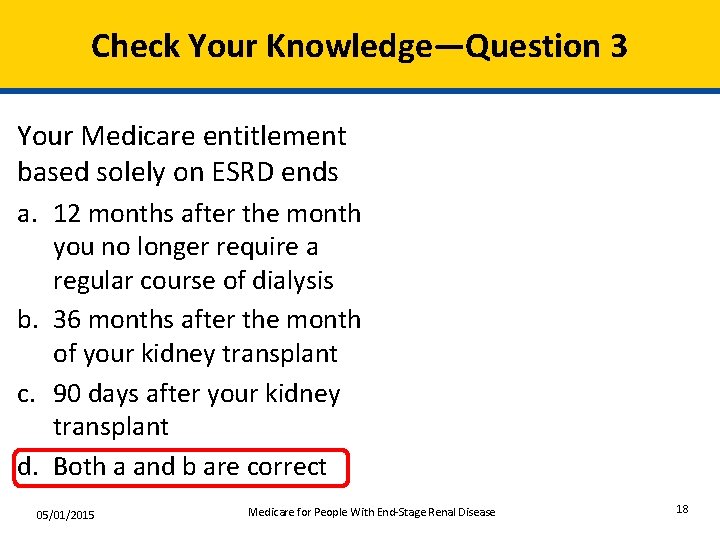 Check Your Knowledge—Question 3

Your Medicare entitlement based solely on ESRD ends

a. 12 months after the month you no longer require a regular course of dialysis

b. 36 months after the month of your kidney transplant

c. 90 days after your kidney transplant

d. Both a and b are correct

05/01/2015

Medicare for People With End-Stage Renal Disease

18